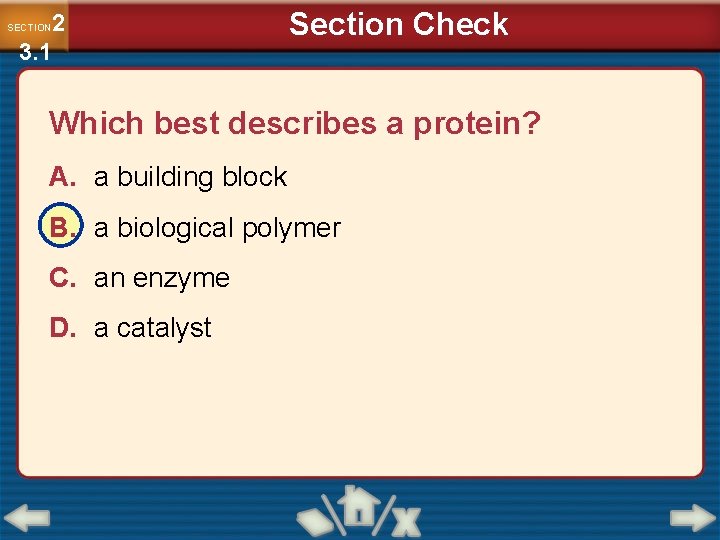 SECTION 2
3.1

Section Check

Which best describes a protein?

A. a building block

B. a biological polymer

C. an enzyme

D. a catalyst